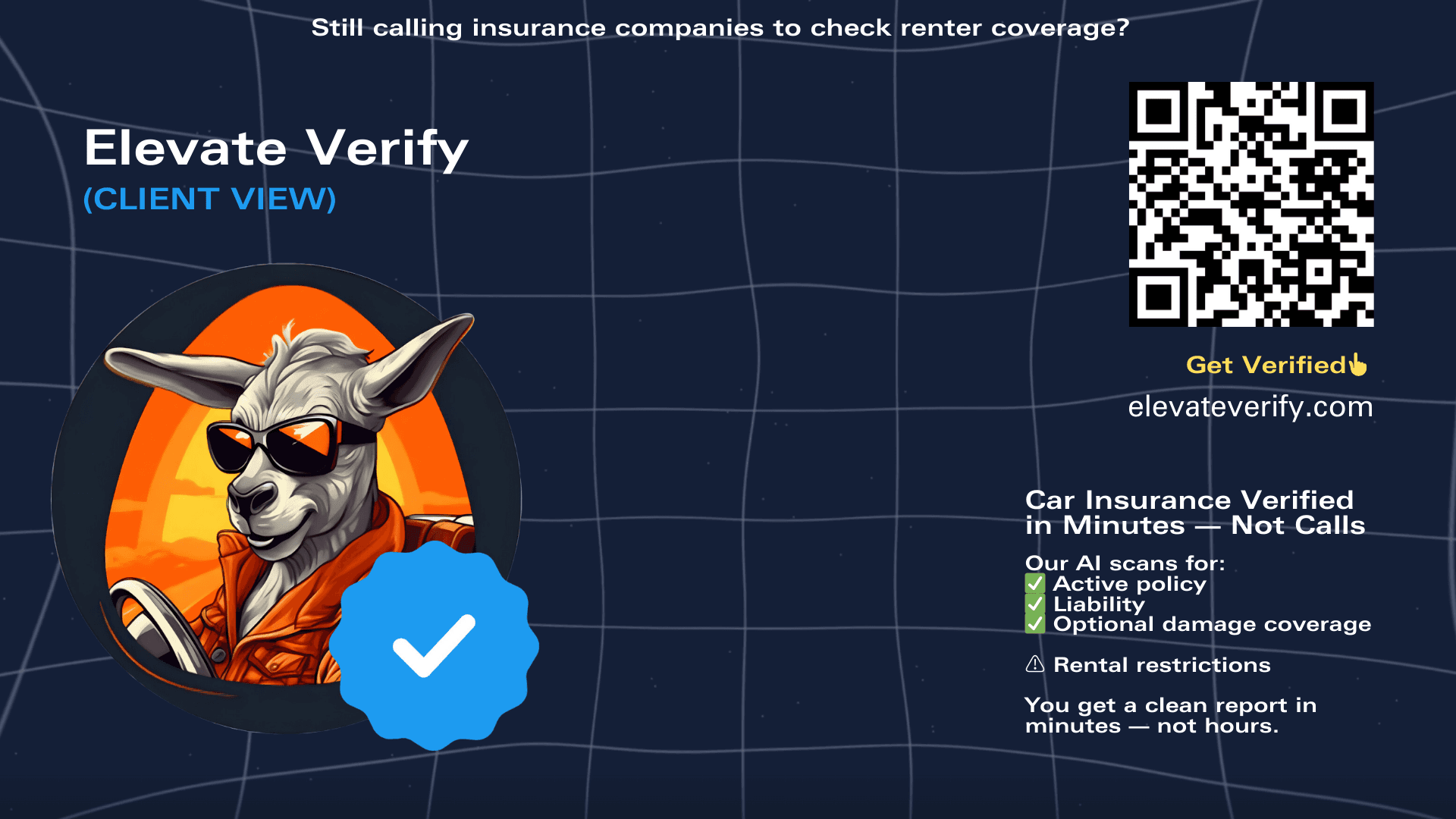 Still calling insurance companies to check renter coverage?

Elevate Verify
(CLIENT VIEW)

Get Verified👆
elevateverify.com

Car Insurance Verified in Minutes — Not Calls

Our AI scans for:
✅ Active policy
✅ Liability
✅ Optional damage coverage

⚠ Rental restrictions

You get a clean report in minutes — not hours.